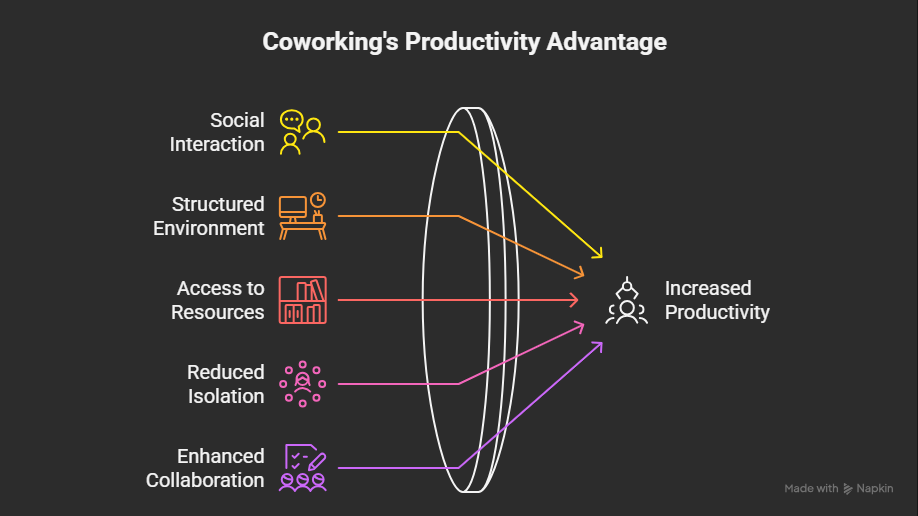 Coworking's Productivity Advantage

Social Interaction

Structured Environment

Access to Resources

Reduced Isolation

Enhanced Collaboration

Increased Productivity

Made with Napkin